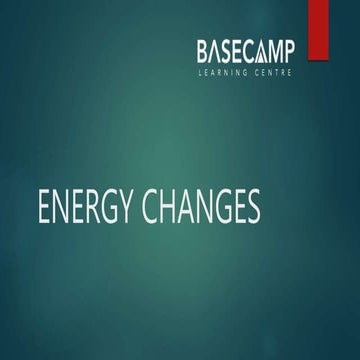 BASECAMP
LEARNING CENTRE

ENERGY CHANGES